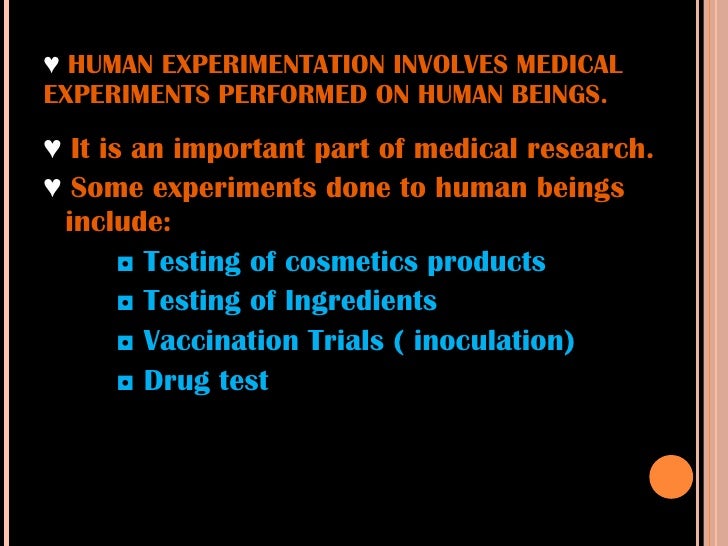 ♥ HUMAN EXPERIMENTATION INVOLVES MEDICAL EXPERIMENTS PERFORMED ON HUMAN BEINGS.

♥ It is an important part of medical research.

♥ Some experiments done to human beings include:

◘ Testing of cosmetics products
◘ Testing of Ingredients
◘ Vaccination Trials ( inoculation)
◘ Drug test